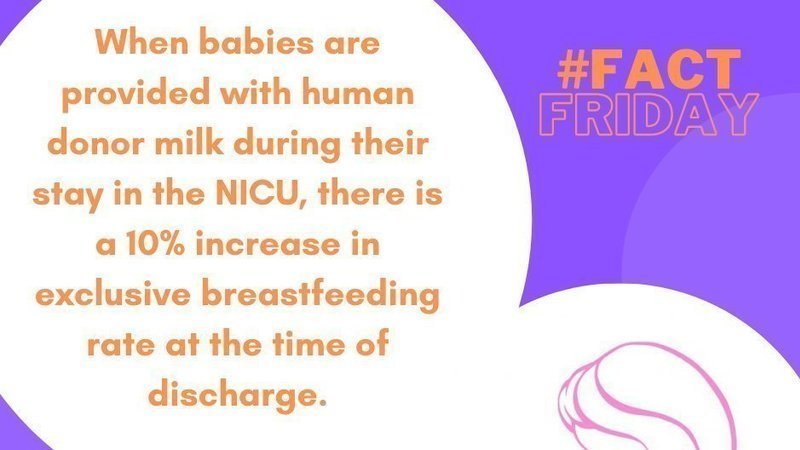 When babies are provided with human donor milk during their stay in the NICU, there is a 10% increase in exclusive breastfeeding rate at the time of discharge.

#FACT FRIDAY